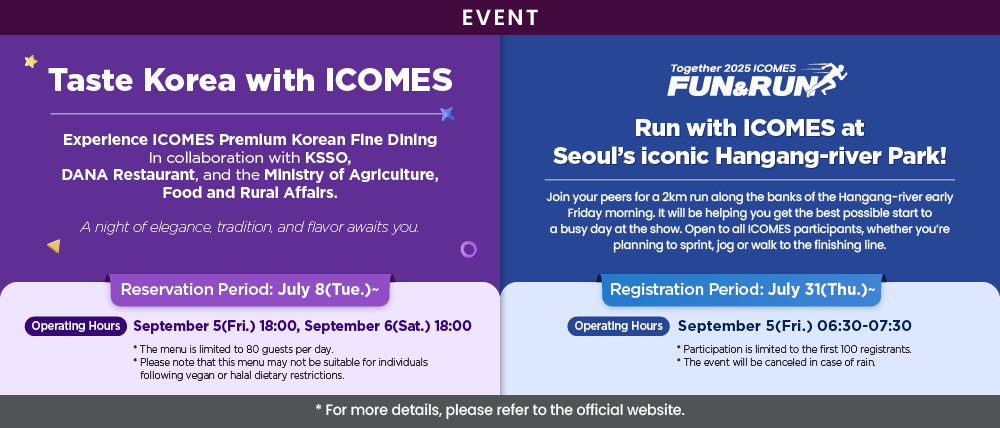 EVENT

Taste Korea with ICOMES

Experience ICOMES Premium Korean Fine Dining In collaboration with KSSO, DANA Restaurant, and the Ministry of Agriculture, Food and Rural Affairs.

A night of elegance, tradition, and flavor awaits you.

Reservation Period: July 8(Tue.)~

Operating Hours September 5(Fri.) 18:00, September 6(Sat.) 18:00

* The menu is limited to 80 guests per day.
* Please note that this menu may not be suitable for individuals following vegan or halal dietary restrictions.

Together 2025 ICOMES
FUN&RUN

Run with ICOMES at Seoul's iconic Hangang-river Park!

Join your peers for a 2km run along the banks of the Hangang-river early Friday morning. It will be helping you get the best possible start to a busy day at the show. Open to all ICOMES participants, whether you're planning to sprint, jog or walk to the finishing line.

Registration Period: July 31(Thu.)~

Operating Hours September 5(Fri.) 06:30-07:30

* Participation is limited to the first 100 registrants.
* The event will be canceled in case of rain.

* For more details, please refer to the official website.